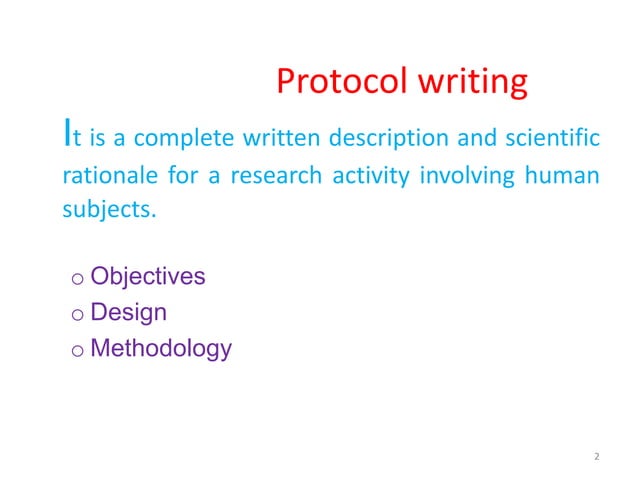 Protocol writing

It is a complete written description and scientific rationale for a research activity involving human subjects.

o Objectives
o Design
o Methodology

2